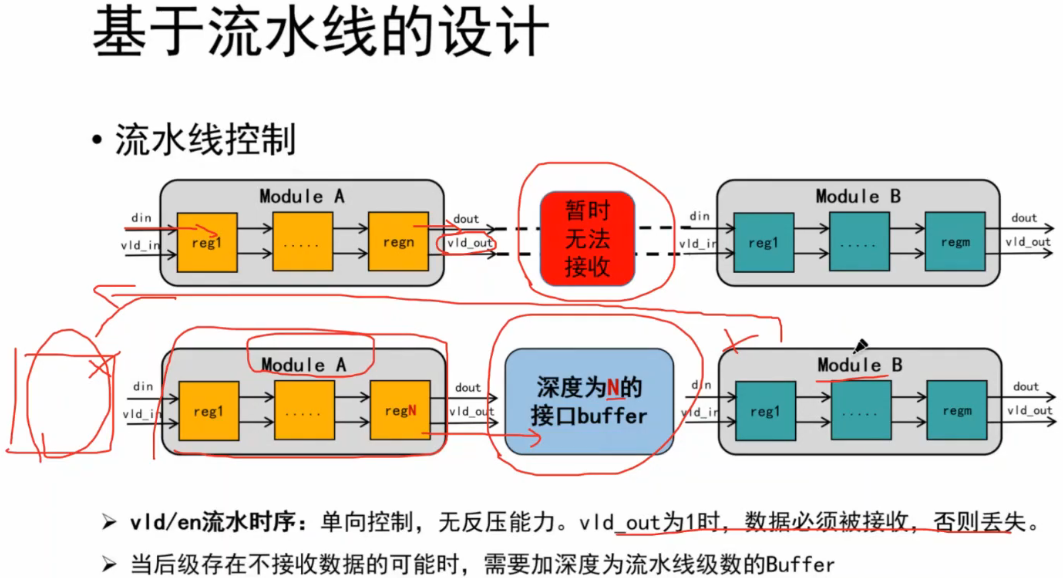 基于流水线的设计

• 流水线控制

Module A
din
vld_in
reg1
.....
regn
dout
vld_out

暂时无法接收

Module B
din
vld_in
reg1
.....
regm
dout
vld_out

Module A
din
vld_in
reg1
.....
regN
dout
vld_out

深度为N的接口buffer

Module B
din
vld_in
reg1
.....
regm
dout
vld_out

➢ vld/en流水时序：单向控制，无反压能力。vld_out为1时，数据必须被接收，否则丢失。

➢ 当后级存在不接收数据的可能时，需要加深度为流水线级数的Buffer